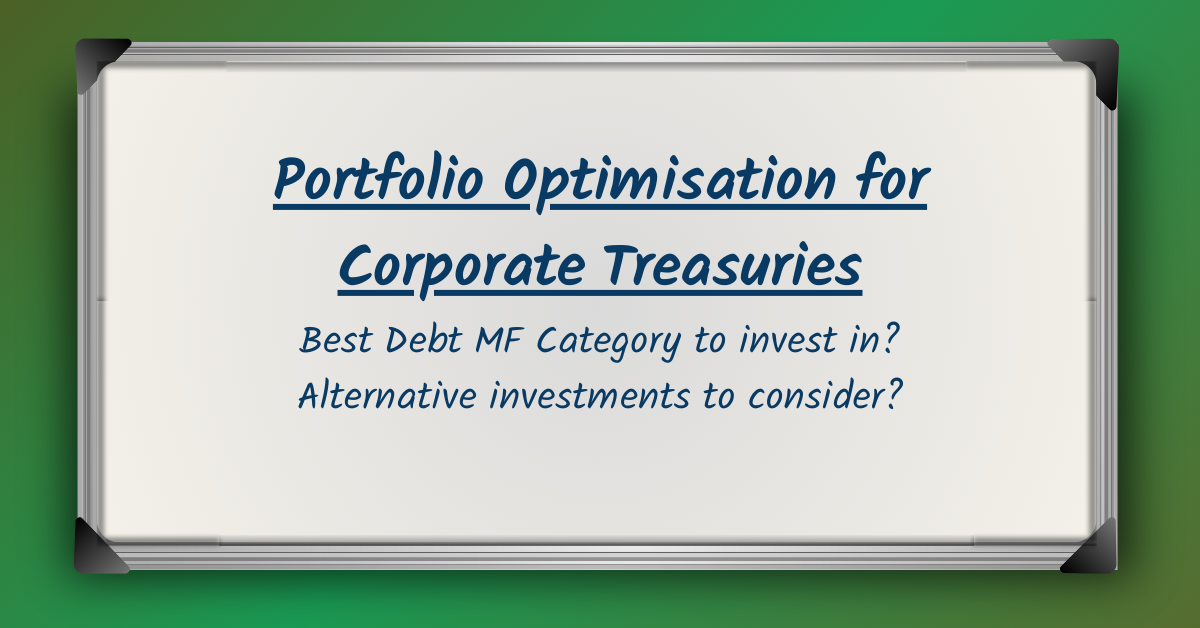 Portfolio Optimisation for Corporate Treasuries

Best Debt MF Category to invest in?
Alternative investments to consider?